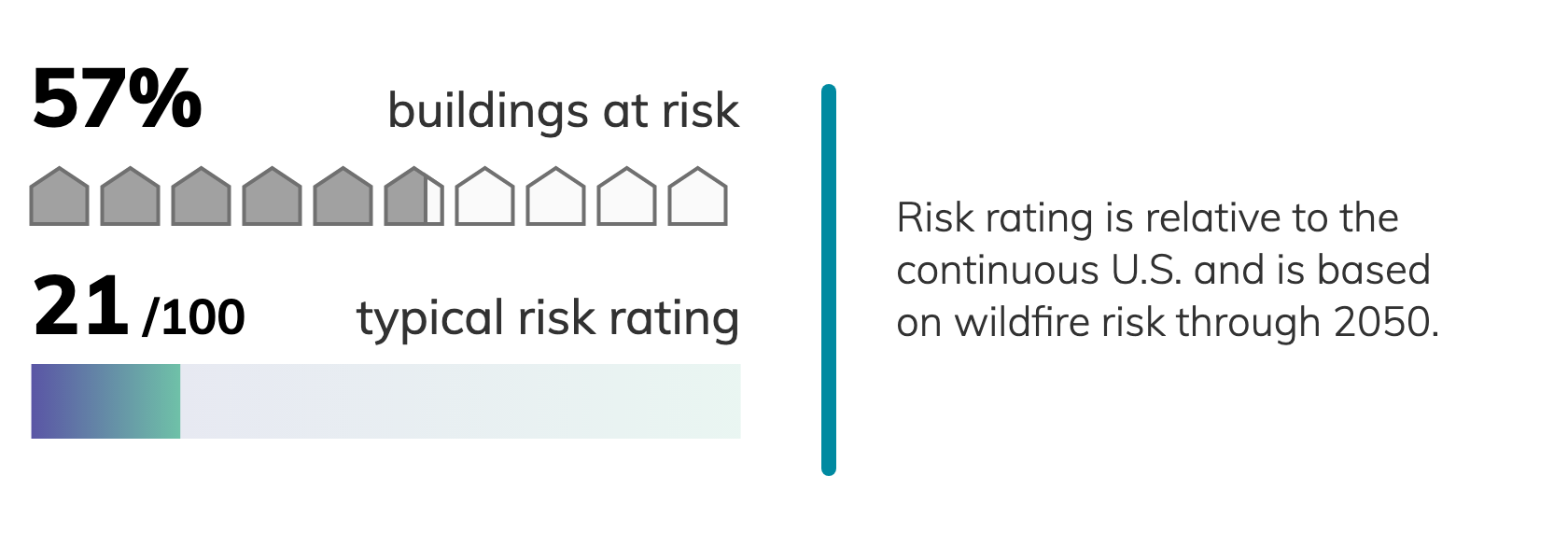 57% buildings at risk

21 /100 typical risk rating

Risk rating is relative to the continuous U.S. and is based on wildfire risk through 2050.